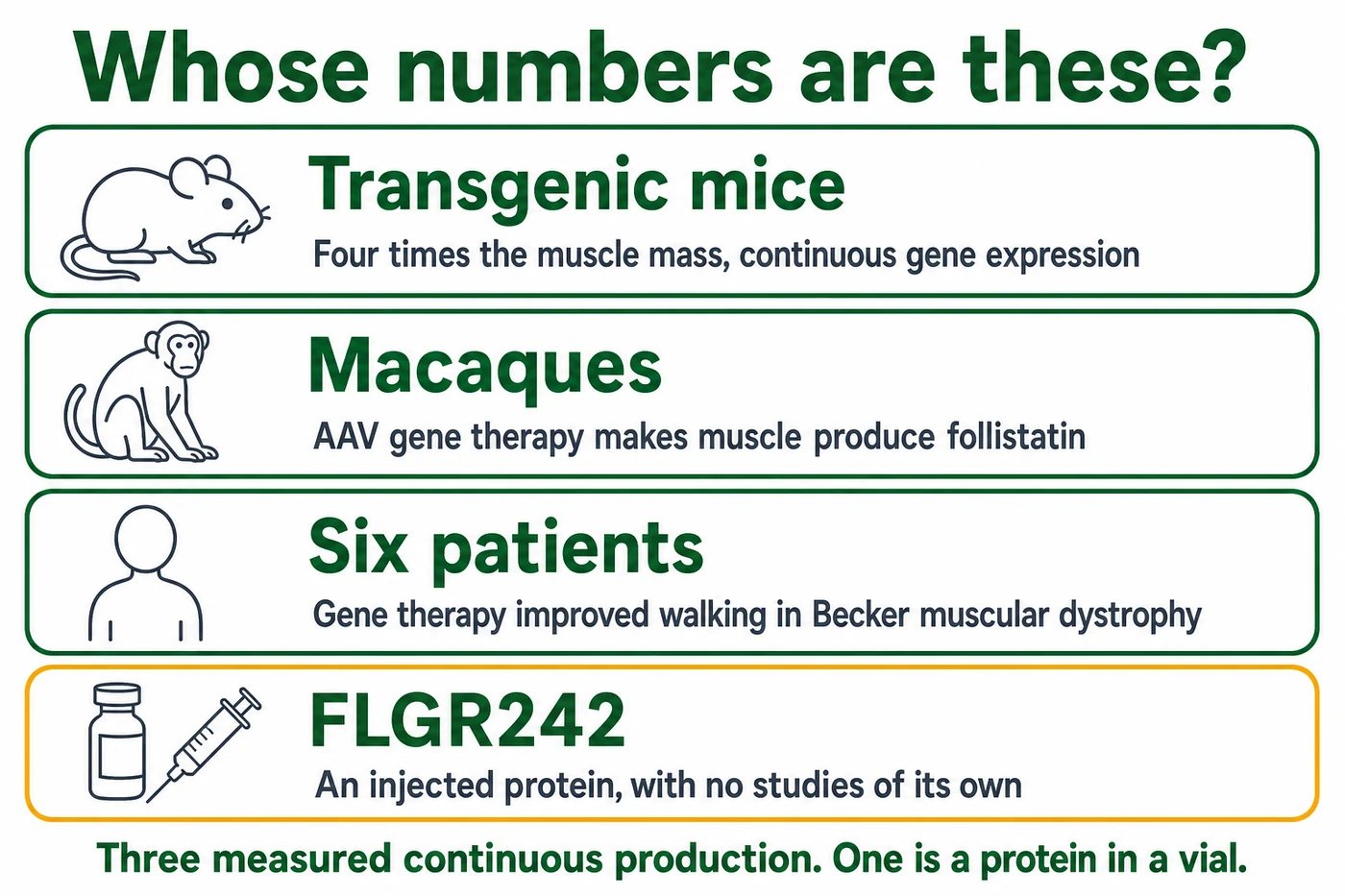 Whose numbers are these?

Transgenic mice

Four times the muscle mass, continuous gene expression

Macaques

AAV gene therapy makes muscle produce follistatin

Six patients

Gene therapy improved walking in Becker muscular dystrophy

FLGR242

An injected protein, with no studies of its own

Three measured continuous production. One is a protein in a vial.